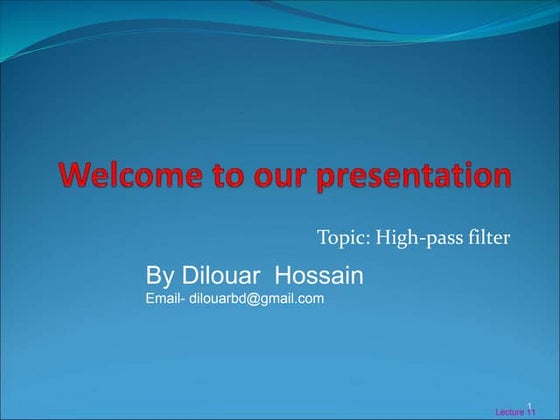 Welcome to our presentation

Topic: High-pass filter

By Dilouar Hossain
Email- dilouarbd@gmail.com

1
Lecture 11